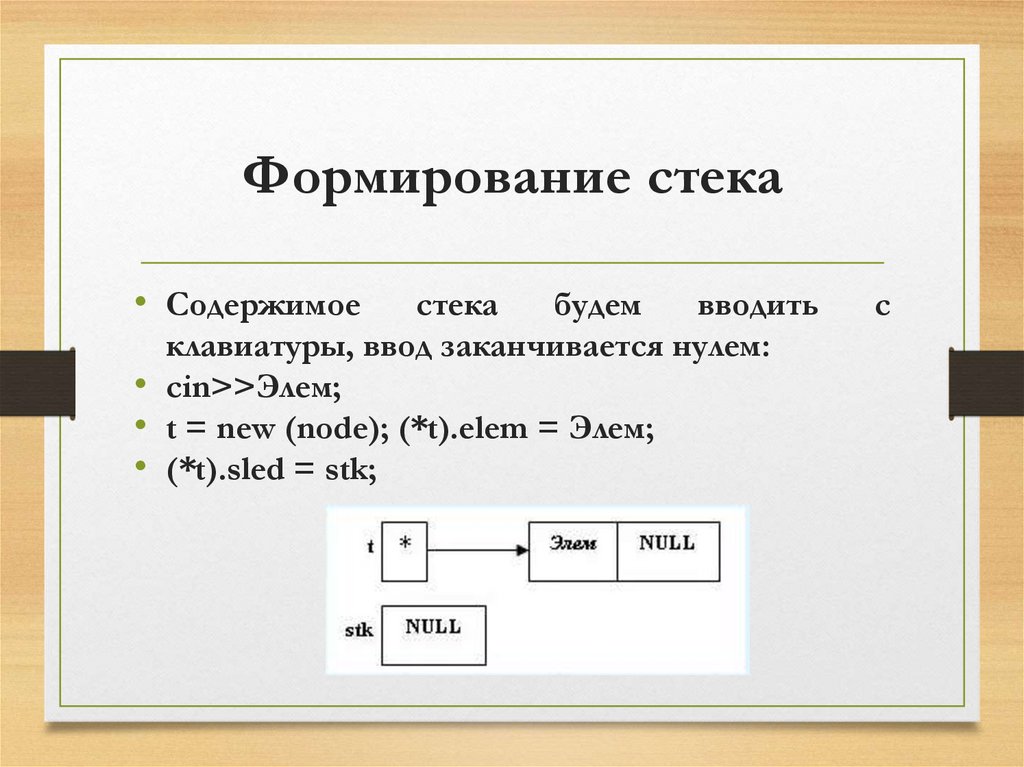 Формирование стека

• Содержимое стека будем вводить с клавиатуры, ввод заканчивается нулем:
• cin>>Элем;
• t = new (node); (*t).elem = Элем;
• (*t).sled = stk;

t *
Элем NULL
stk NULL